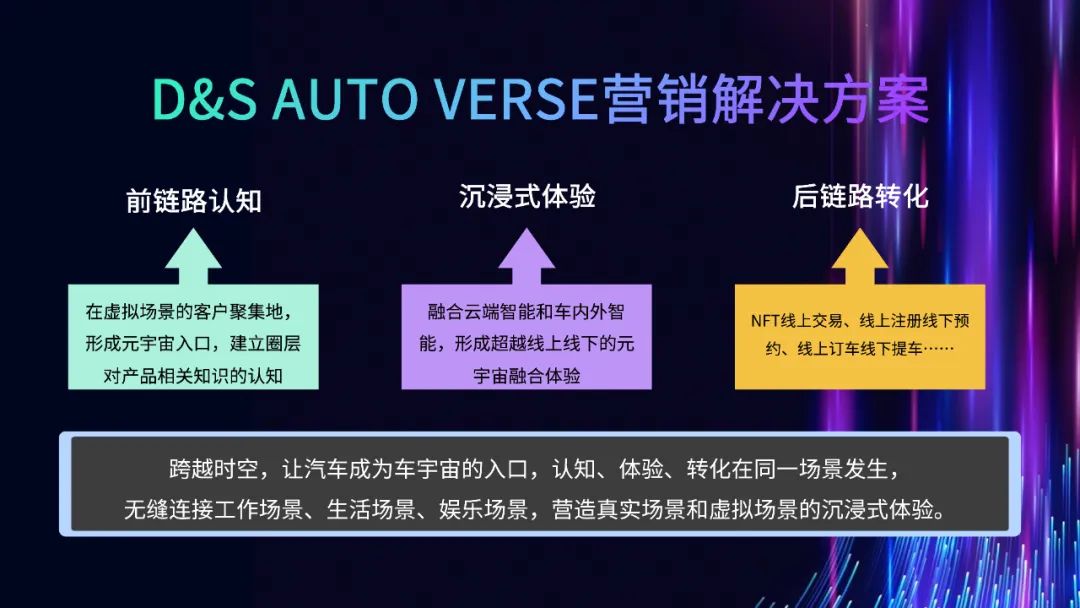 D&S AUTO VERSE营销解决方案

前链路认知

在虚拟场景的客户聚集地，形成元宇宙入口，建立圈层对产品相关知识的认知

沉浸式体验

融合云端智能和车内外智能，形成超越线上线下的元宇宙融合体验

后链路转化

NFT线上交易、线上注册线下预约、线上订车线下提车……

跨越时空，让汽车成为车宇宙的入口，认知、体验、转化在同一场景发生，无缝连接工作场景、生活场景、娱乐场景，营造真实场景和虚拟场景的沉浸式体验。